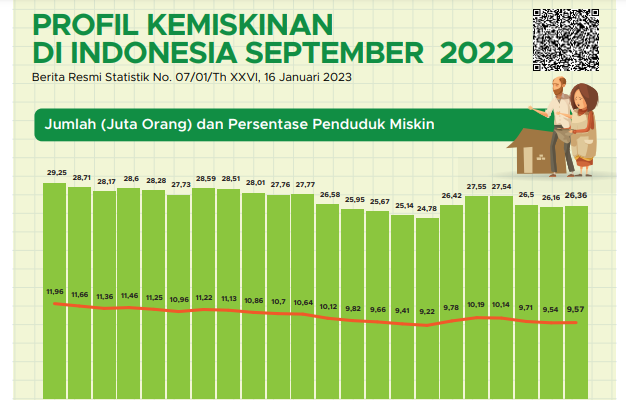 PROFIL KEMISKINAN
DI INDONESIA SEPTEMBER 2022

Berita Resmi Statistik No. 07/01/Th XXVI, 16 Januari 2023

Jumlah (Juta Orang) dan Persentase Penduduk Miskin

29,25 28,71 28,17 28,6 28,28 27,73 28,59 28,51 28,01 27,76 27,77 26,58 25,95 25,67 25,14 24,78 26,42 27,55 27,54 26,5 26,16 26,36

11,96 11,66 11,36 11,46 11,25 10,96 11,22 11,13 10,86 10,7 10,64 10,12 9,82 9,66 9,41 9,22 9,78 10,19 10,14 9,71 9,54 9,57